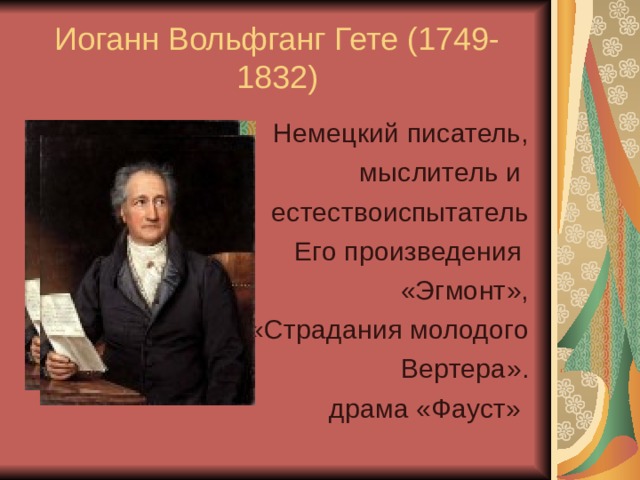 Иоганн Вольфганг Гете (1749-1832)

Немецкий писатель, мыслитель и естествоиспытатель Его произведения «Эгмонт», «Страдания молодого Вертера». драма «Фауст»